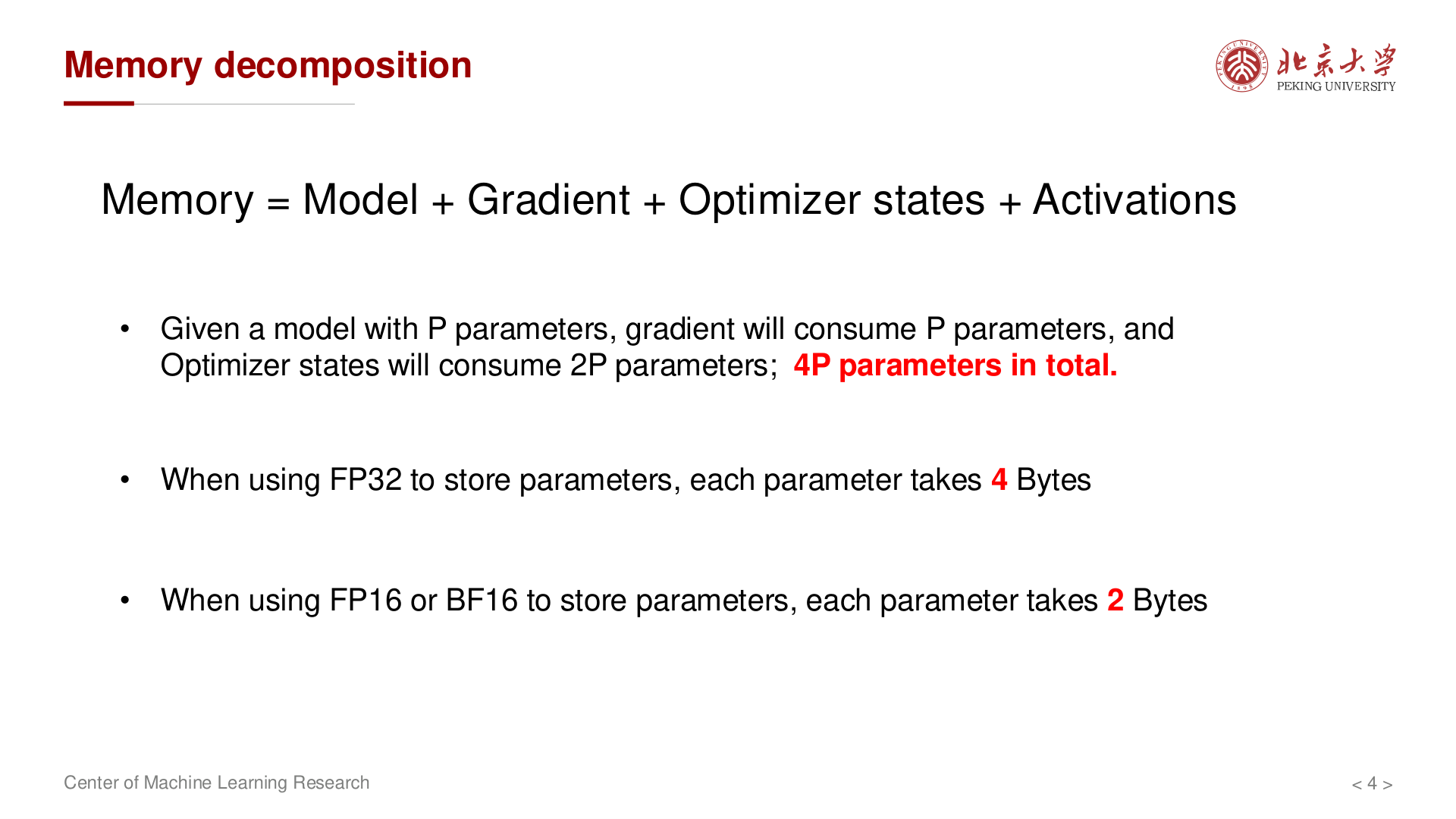 Memory decomposition

北京大学
PEKING UNIVERSITY

Memory = Model + Gradient + Optimizer states + Activations

• Given a model with P parameters, gradient will consume P parameters, and Optimizer states will consume 2P parameters; 4P parameters in total.

• When using FP32 to store parameters, each parameter takes 4 Bytes

• When using FP16 or BF16 to store parameters, each parameter takes 2 Bytes

Center of Machine Learning Research

< 4 >